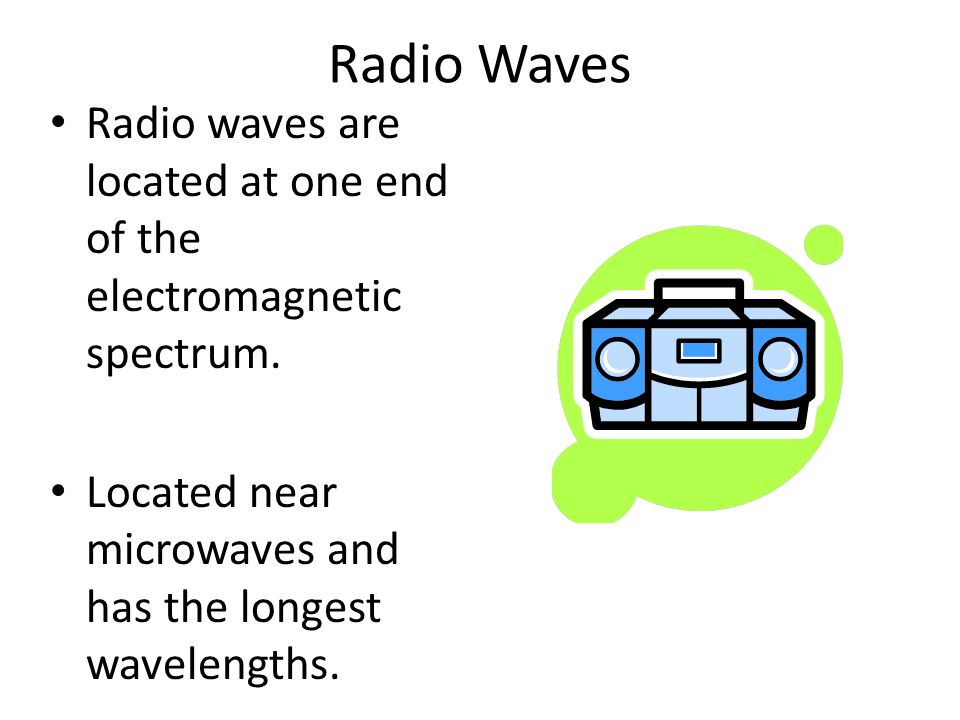 Radio Waves

• Radio waves are located at one end of the electromagnetic spectrum.

• Located near microwaves and has the longest wavelengths.